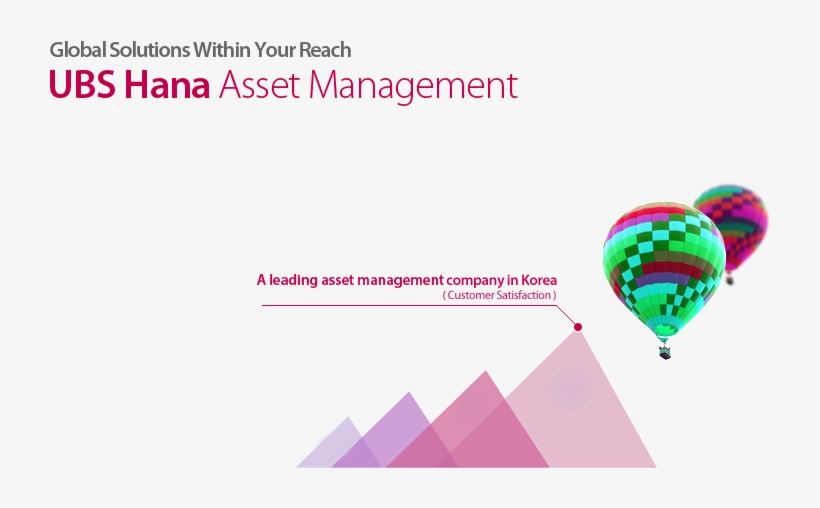 Global Solutions Within Your Reach
UBS Hana Asset Management

A leading asset management company in Korea
( Customer Satisfaction )